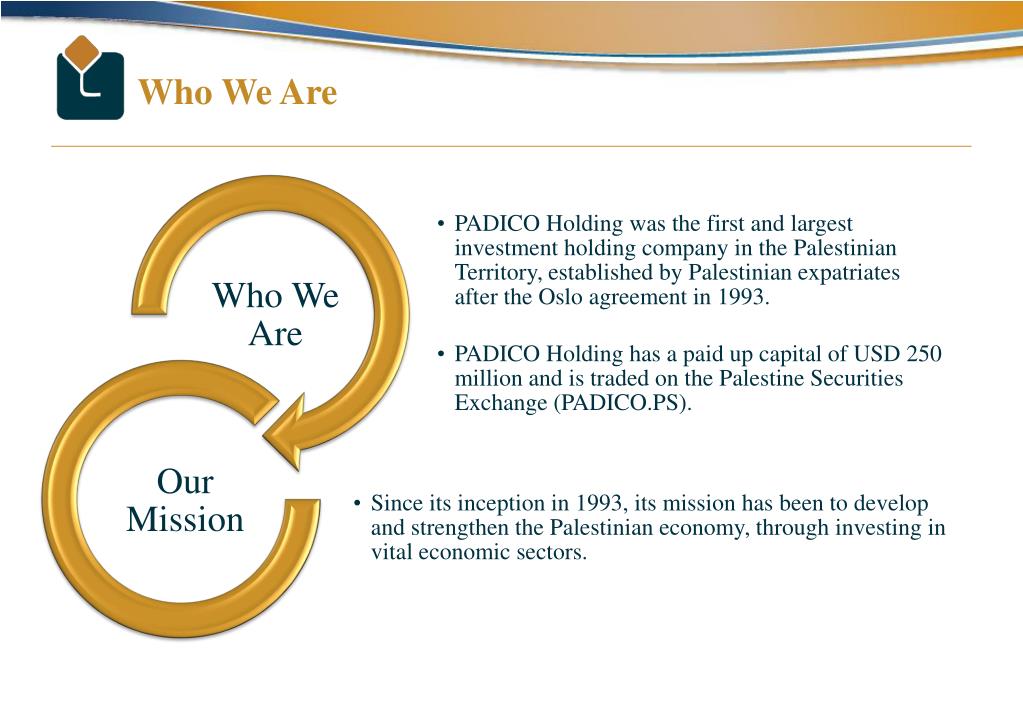 Who We Are

Who We Are

• PADICO Holding was the first and largest investment holding company in the Palestinian Territory, established by Palestinian expatriates after the Oslo agreement in 1993.

• PADICO Holding has a paid up capital of USD 250 million and is traded on the Palestine Securities Exchange (PADICO.PS).

Our Mission

• Since its inception in 1993, its mission has been to develop and strengthen the Palestinian economy, through investing in vital economic sectors.